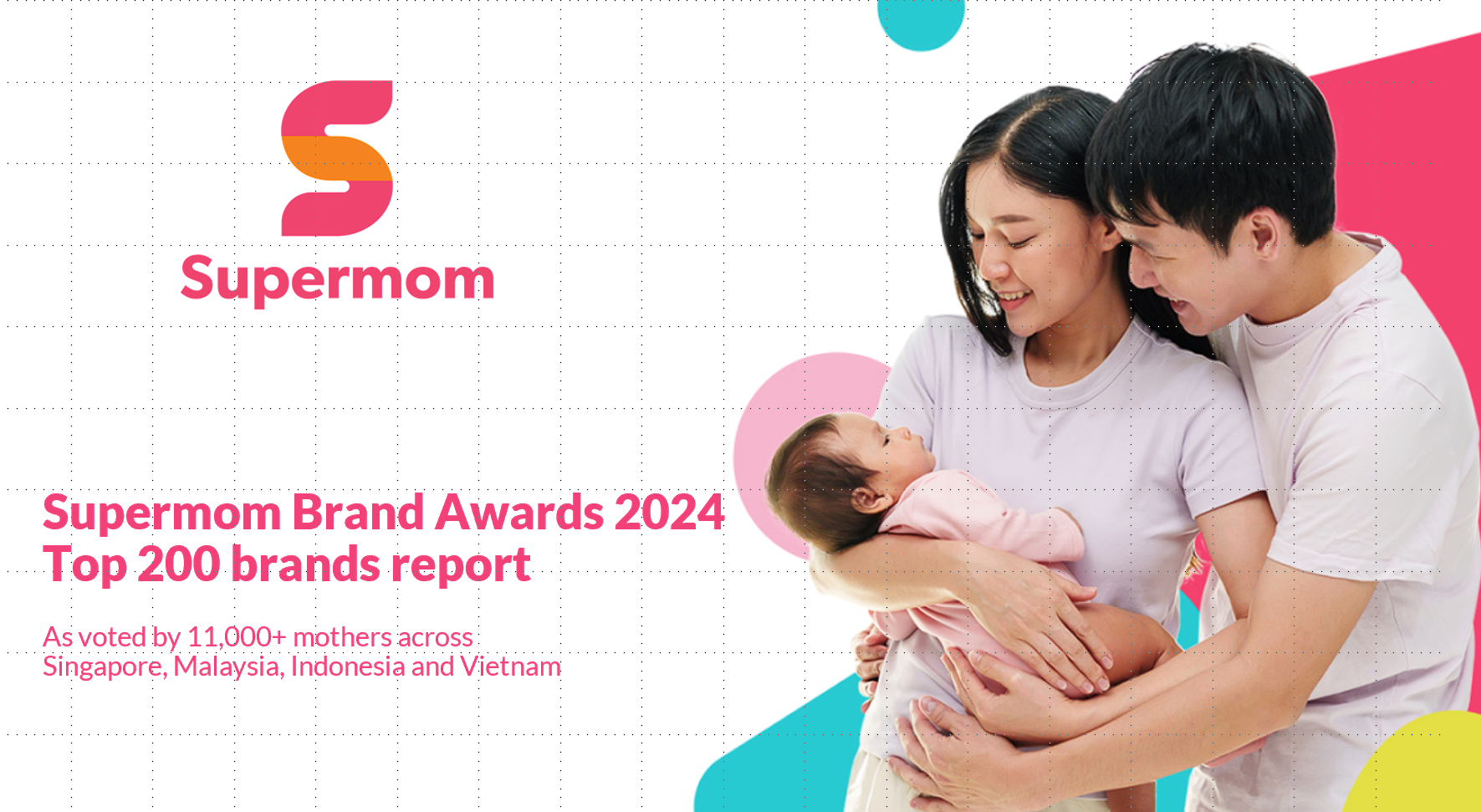 Supermom

Supermom Brand Awards 2024
Top 200 brands report

As voted by 11,000+ mothers across
Singapore, Malaysia, Indonesia and Vietnam